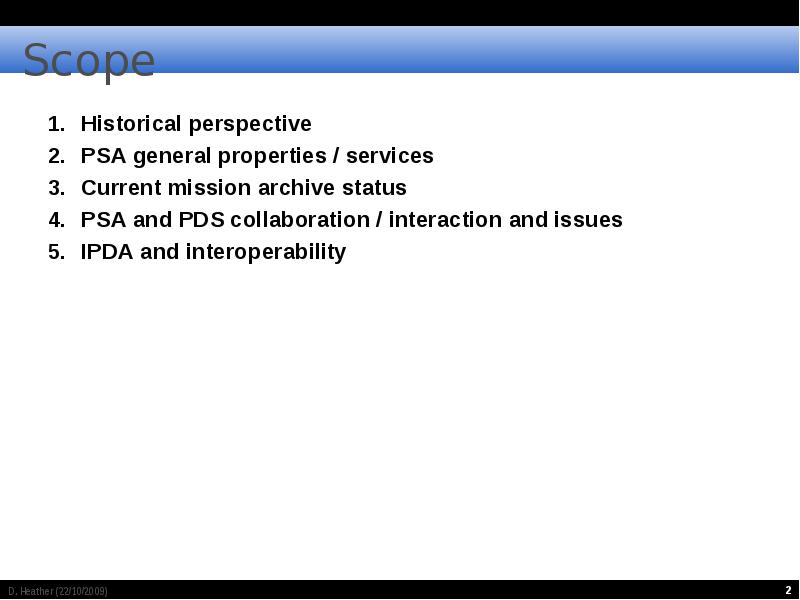 Scope

1. Historical perspective
2. PSA general properties / services
3. Current mission archive status
4. PSA and PDS collaboration / interaction and issues
5. IPDA and interoperability

D. Heather (22/10/2009)

2